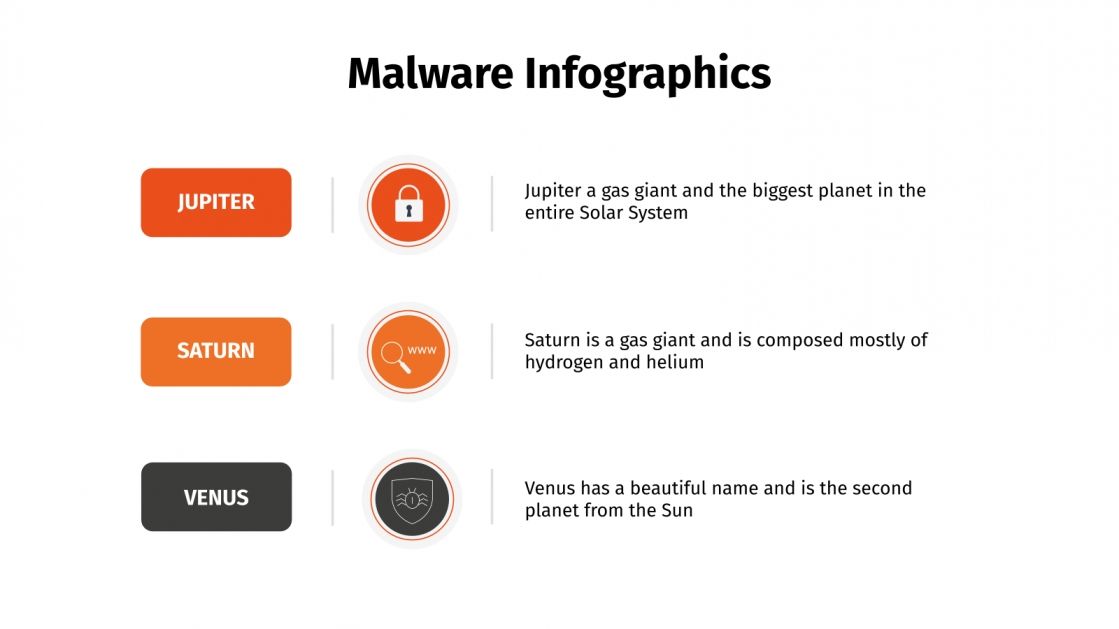 Malware Infographics

JUPITER

Jupiter a gas giant and the biggest planet in the entire Solar System

SATURN

www

Saturn is a gas giant and is composed mostly of hydrogen and helium

VENUS

Venus has a beautiful name and is the second planet from the Sun